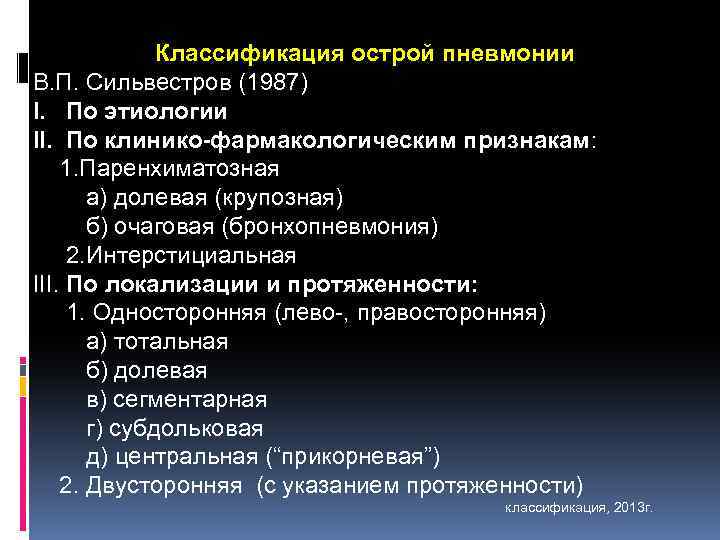 Классификация острой пневмонии
В.П. Сильвестров (1987)
I. По этиологии
II. По клинико-фармакологическим признакам:
1.Паренхиматозная
а) долевая (крупозная)
б) очаговая (бронхопневмония)
2.Интерстициальная
III. По локализации и протяженности:
1. Односторонняя (лево-, правосторонняя)
а) тотальная
б) долевая
в) сегментарная
г) субдольковая
д) центральная ("прикорневая")
2. Двусторонняя (с указанием протяженности)
классификация, 2013г.